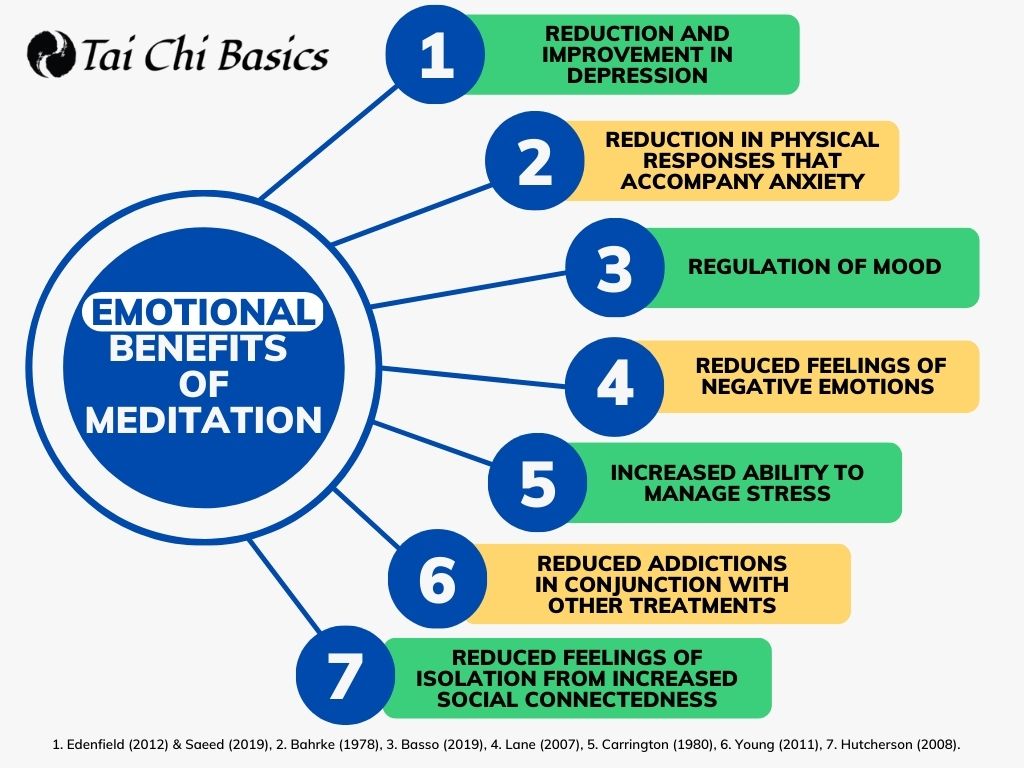 Tai Chi Basics

EMOTIONAL BENEFITS OF MEDITATION

1
REDUCTION AND IMPROVEMENT IN DEPRESSION

2
REDUCTION IN PHYSICAL RESPONSES THAT ACCOMPANY ANXIETY

3
REGULATION OF MOOD

4
REDUCED FEELINGS OF NEGATIVE EMOTIONS

5
INCREASED ABILITY TO MANAGE STRESS

6
REDUCED ADDICTIONS IN CONJUNCTION WITH OTHER TREATMENTS

7
REDUCED FEELINGS OF ISOLATION FROM INCREASED SOCIAL CONNECTEDNESS

1. Edenfield (2012) & Saeed (2019), 2. Bahrke (1978), 3. Basso (2019), 4. Lane (2007), 5. Carrington (1980), 6. Young (2011), 7. Hutcherson (2008).